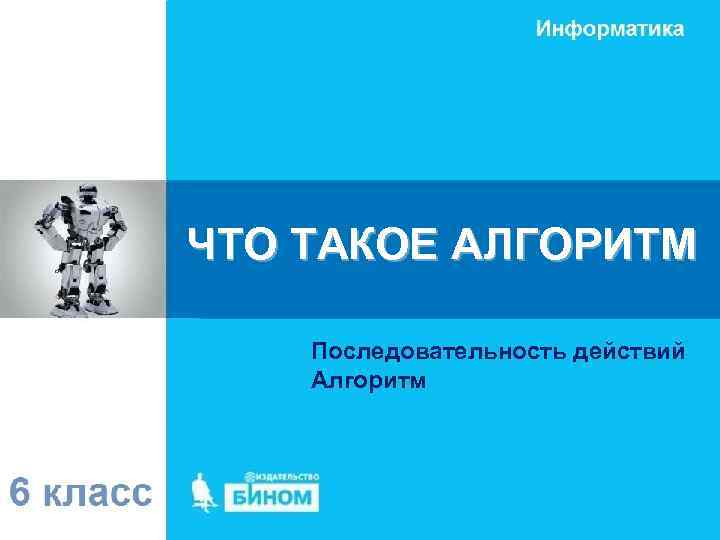 Информатика

ЧТО ТАКОЕ АЛГОРИТМ

Последовательность действий
Алгоритм

6 класс

ИЗДАТЕЛЬСТВО
БИНОМ